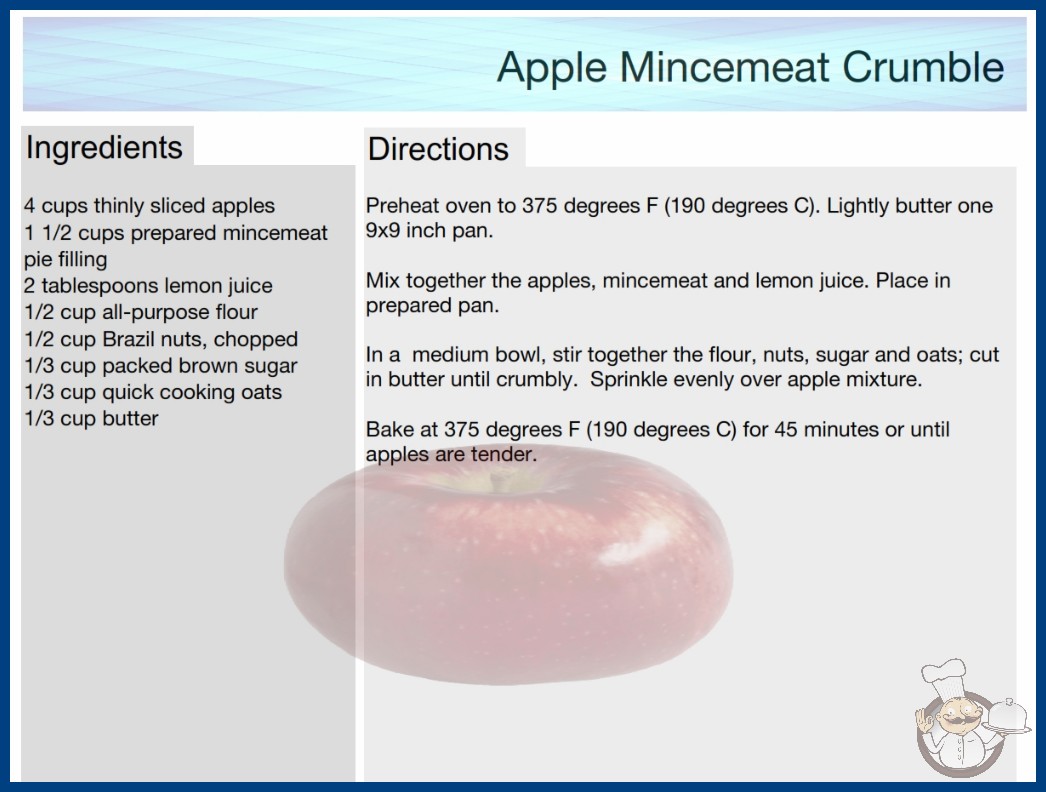 Apple Mincemeat Crumble

Ingredients

4 cups thinly sliced apples
1 1/2 cups prepared mincemeat pie filling
2 tablespoons lemon juice
1/2 cup all-purpose flour
1/2 cup Brazil nuts, chopped
1/3 cup packed brown sugar
1/3 cup quick cooking oats
1/3 cup butter

Directions

Preheat oven to 375 degrees F (190 degrees C). Lightly butter one 9x9 inch pan.

Mix together the apples, mincemeat and lemon juice. Place in prepared pan.

In a medium bowl, stir together the flour, nuts, sugar and oats; cut in butter until crumbly. Sprinkle evenly over apple mixture.

Bake at 375 degrees F (190 degrees C) for 45 minutes or until apples are tender.